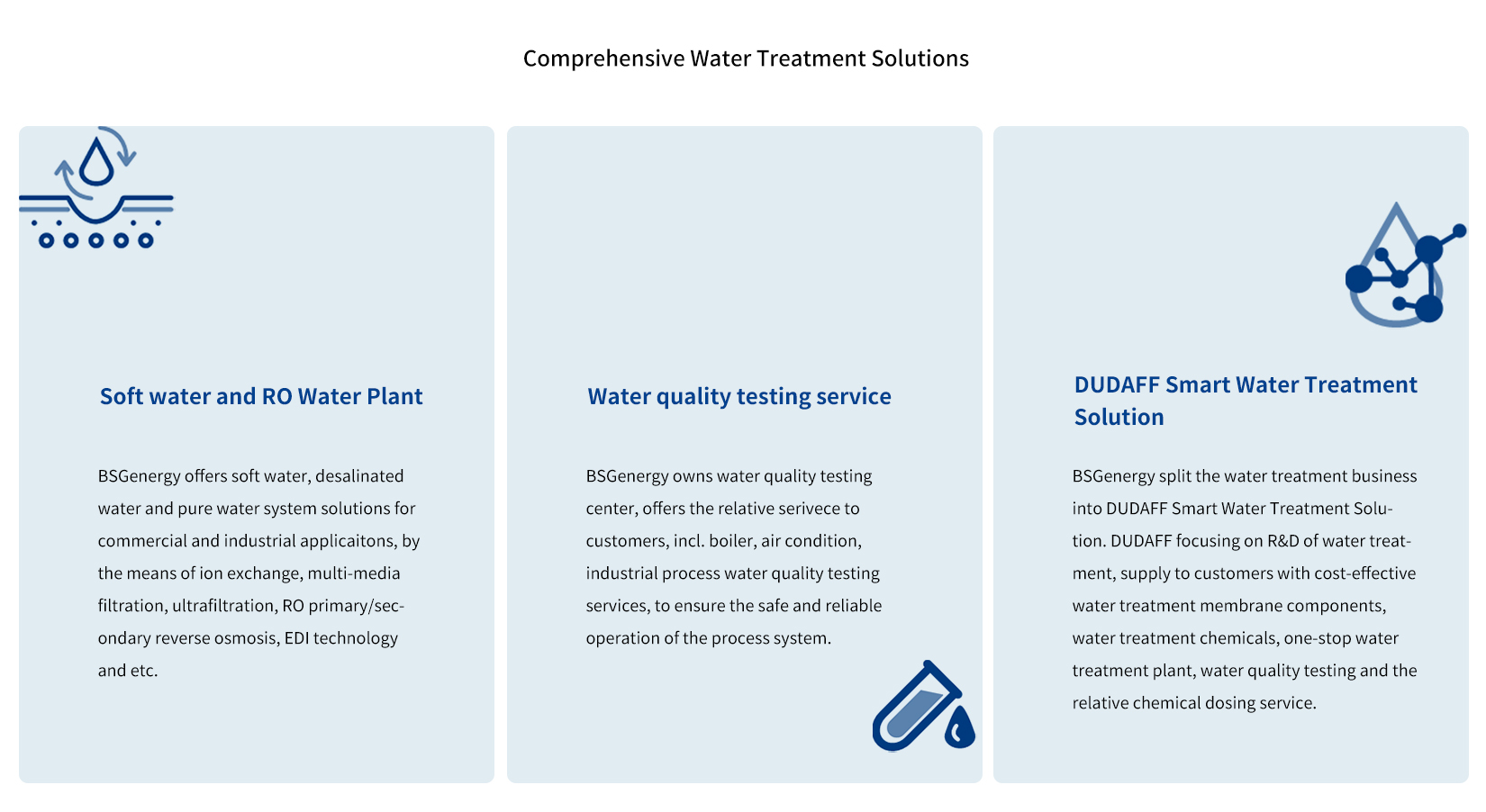 Comprehensive Water Treatment Solutions

Soft water and RO Water Plant

BSGenergy offers soft water, desalinated water and pure water system solutions for commercial and industrial applicaitons, by the means of ion exchange, multi-media filtration, ultrafiltration, RO primary/secondary reverse osmosis, EDI technology and etc.

Water quality testing service

BSGenergy owns water quality testing center, offers the relative serivece to customers, incl. boiler, air condition, industrial process water quality testing services, to ensure the safe and reliable operation of the process system.

DUDAFF Smart Water Treatment Solution

BSGenergy split the water treatment business into DUDAFF Smart Water Treatment Solution. DUDAFF focusing on R&D of water treatment, supply to customers with cost-effective water treatment membrane components, water treatment chemicals, one-stop water treatment plant, water quality testing and the relative chemical dosing service.